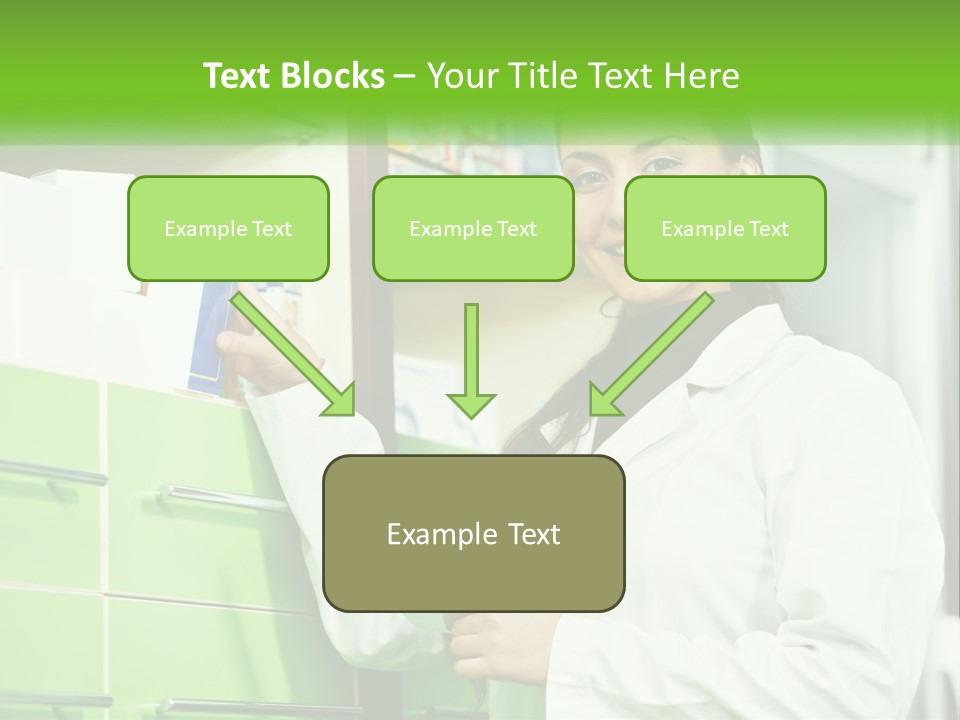 Text Blocks – Your Title Text Here

Example Text

Example Text

Example Text

Example Text